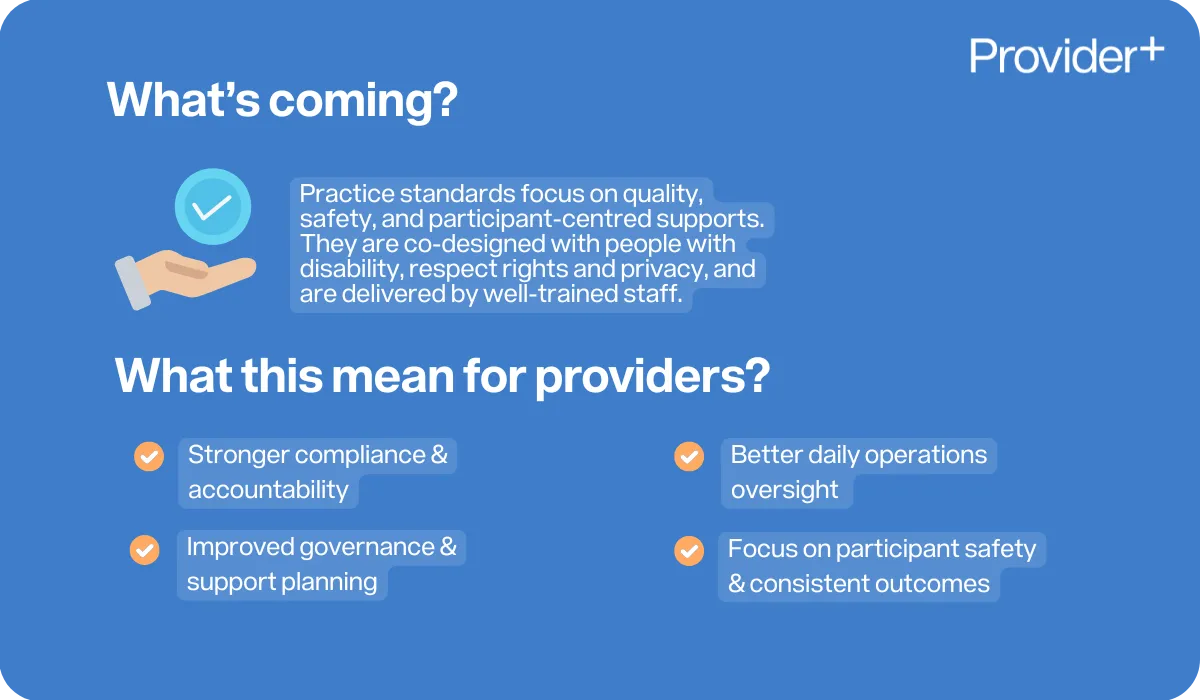 Provider+

What's coming?

Practice standards focus on quality, safety, and participant-centred supports. They are co-designed with people with disability, respect rights and privacy, and are delivered by well-trained staff.

What this mean for providers?

Stronger compliance & accountability

Improved governance & support planning

Better daily operations oversight

Focus on participant safety & consistent outcomes